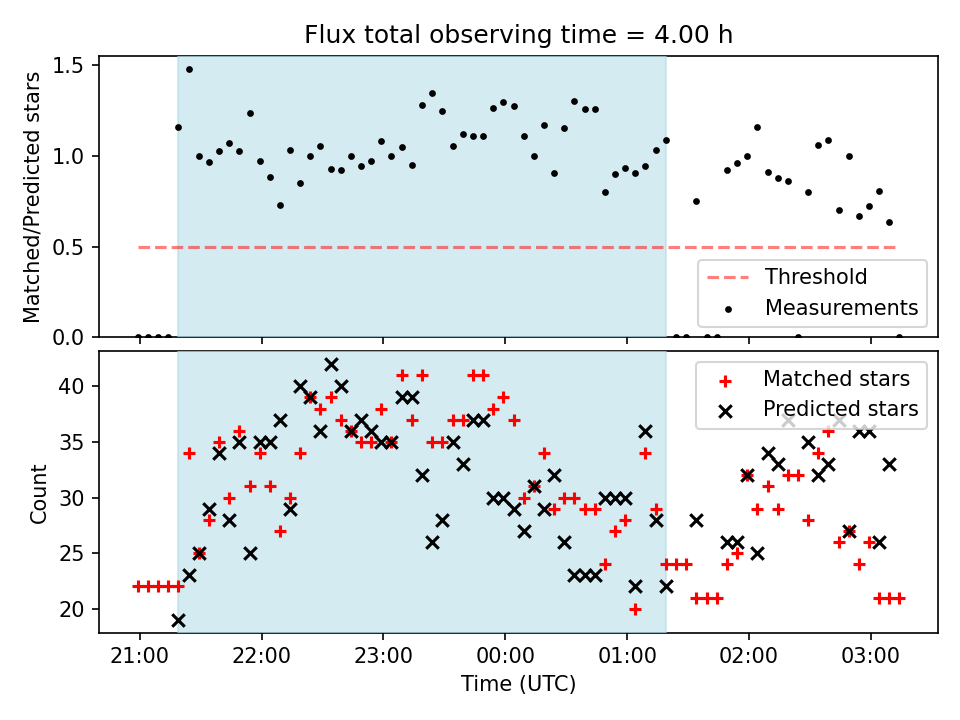 Flux total observing time = 4.00 h

Matched/Predicted stars

1.5
1.0
0.5
0.0

Threshold
Measurements

Count

40
35
30
25
20

Matched stars
Predicted stars

21:00
22:00
23:00
00:00
01:00
02:00
03:00

Time (UTC)